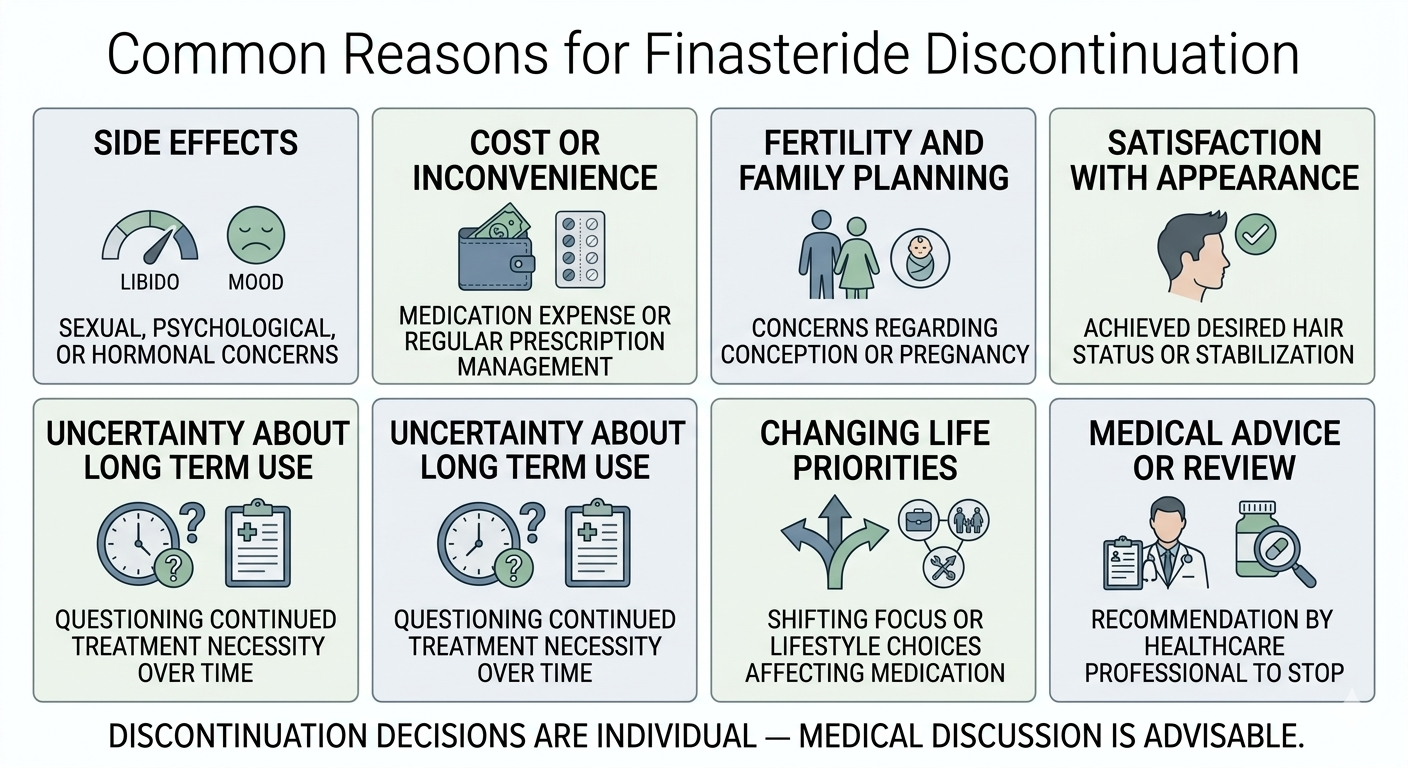 Common Reasons for Finasteride Discontinuation

SIDE EFFECTS

LIBIDO MOOD

SEXUAL, PSYCHOLOGICAL, OR HORMONAL CONCERNS

COST OR INCONVENIENCE

MEDICATION EXPENSE OR REGULAR PRESCRIPTION MANAGEMENT

FERTILITY AND FAMILY PLANNING

CONCERNS REGARDING CONCEPTION OR PREGNANCY

SATISFACTION WITH APPEARANCE

ACHIEVED DESIRED HAIR STATUS OR STABILIZATION

UNCERTAINTY ABOUT LONG TERM USE

QUESTIONING CONTINUED TREATMENT NECESSITY OVER TIME

UNCERTAINTY ABOUT LONG TERM USE

QUESTIONING CONTINUED TREATMENT NECESSITY OVER TIME

CHANGING LIFE PRIORITIES

SHIFTING FOCUS OR LIFESTYLE CHOICES AFFECTING MEDICATION

MEDICAL ADVICE OR REVIEW

RECOMMENDATION BY HEALTHCARE PROFESSIONAL TO STOP

DISCONTINUATION DECISIONS ARE INDIVIDUAL — MEDICAL DISCUSSION IS ADVISABLE.